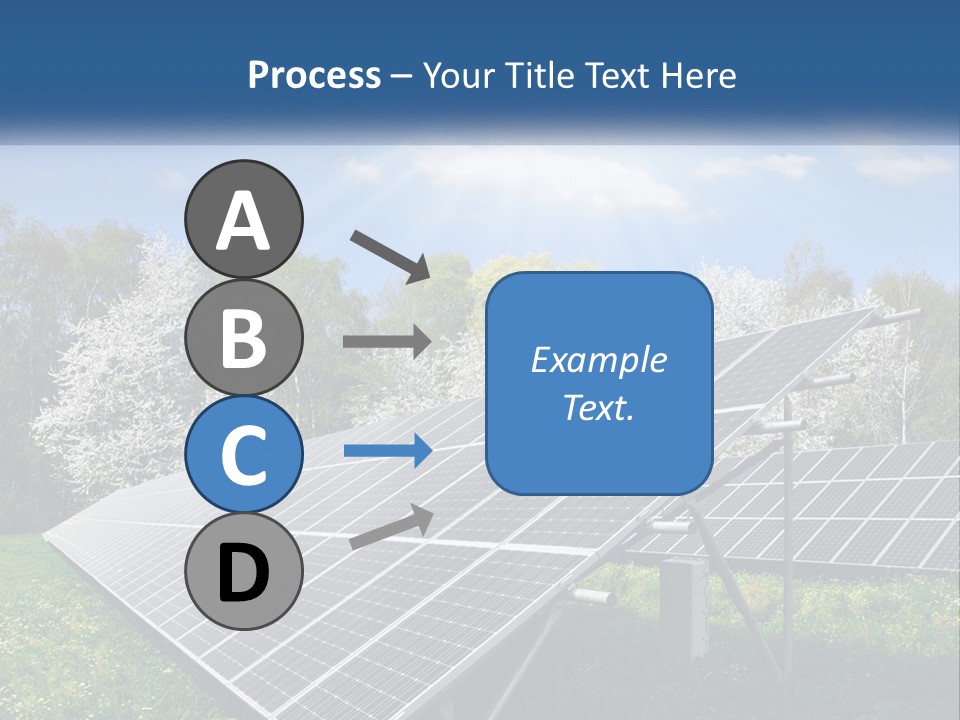 Process – Your Title Text Here

A

B

C

D

Example Text.